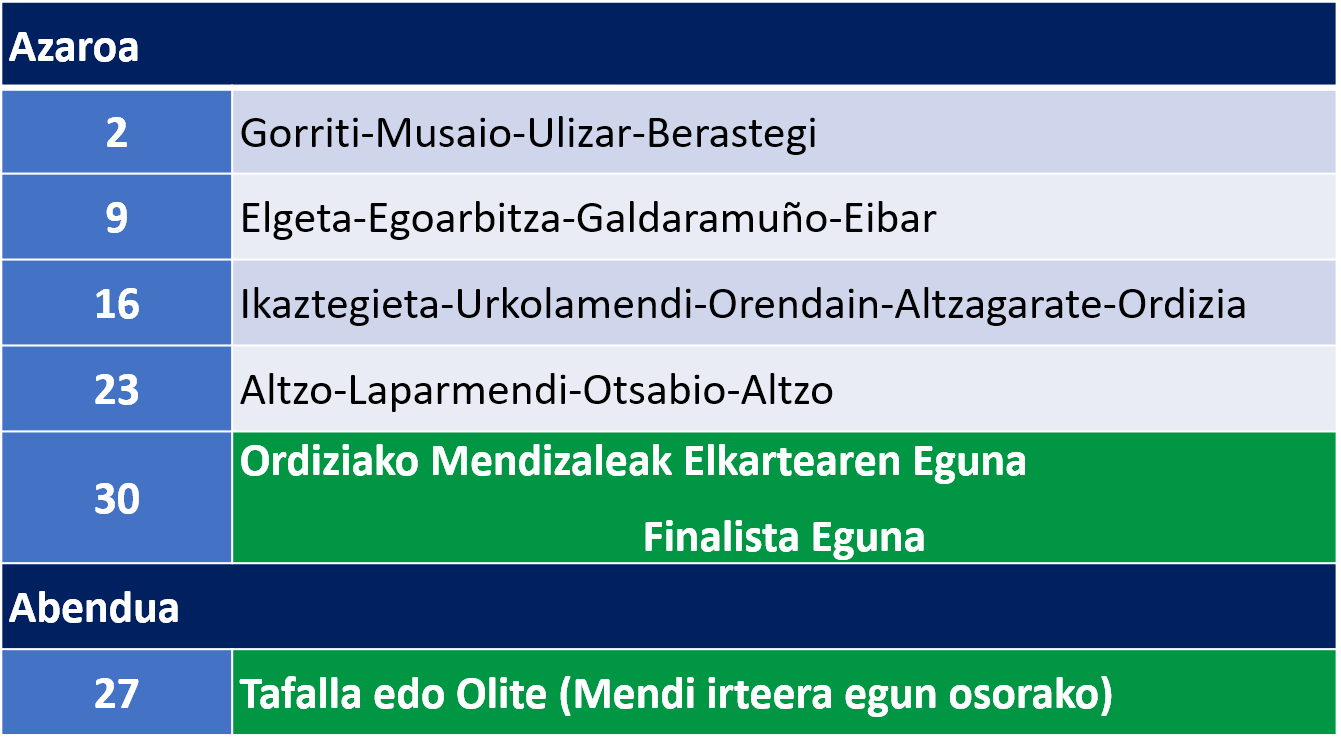 | Azaroa | |
|---|---|
| 2 | Gorriti-Musaio-Ulizar-Berastegi |
| 9 | Elgeta-Egoarbitza-Galdaramuño-Eibar |
| 16 | Ikaztegieta-Urkolamendi-Orendain-Altzagarate-Ordizia |
| 23 | Altzo-Laparmendi-Otsabio-Altzo |
| 30 | Ordiziako Mendizaleak Elkartearen Eguna Finalista Eguna |
| Abendua | |
| 27 | Tafalla edo Olite (Mendi irteera egun osorako) |